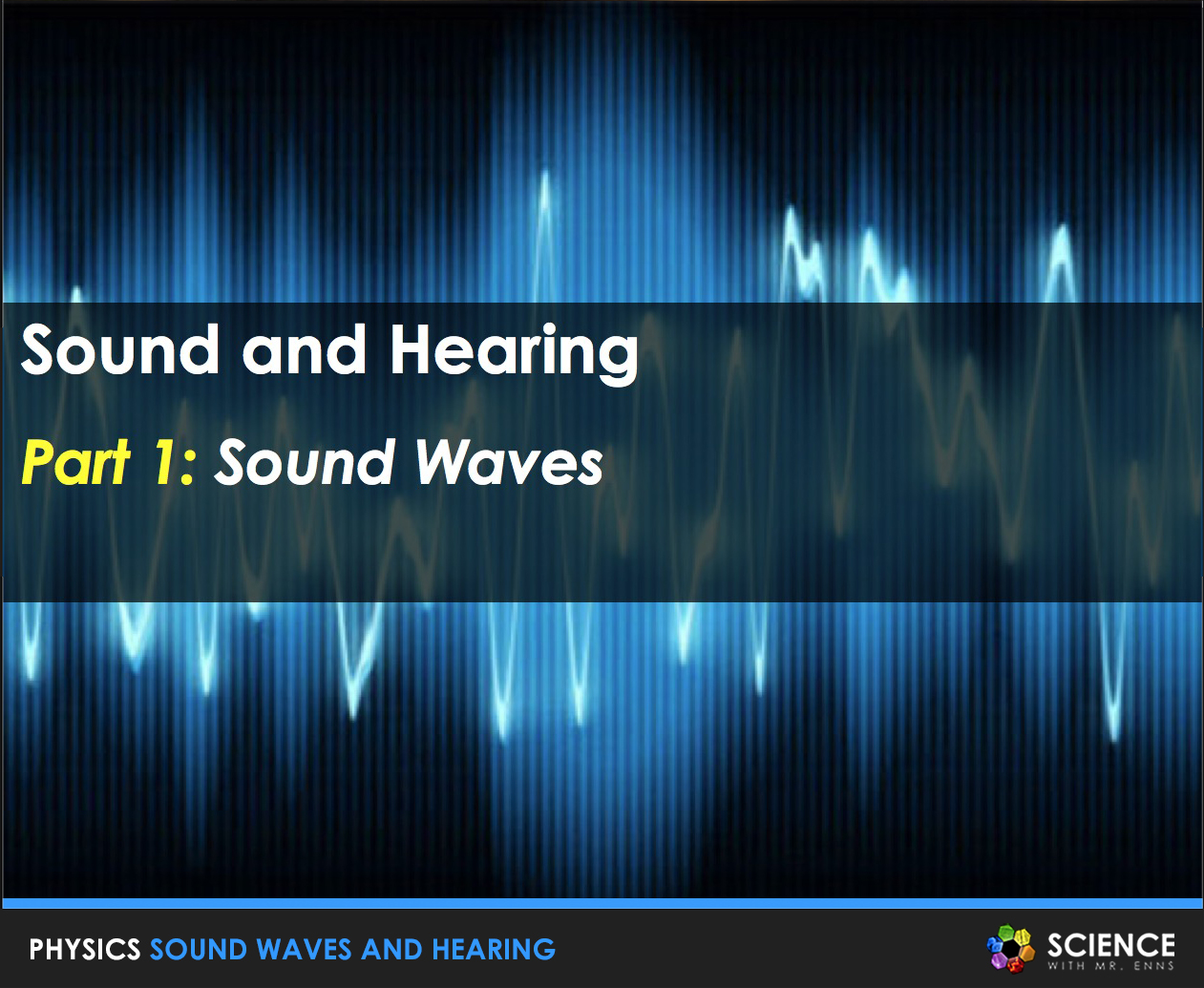 Sound and Hearing

Part 1: Sound Waves

PHYSICS SOUND WAVES AND HEARING

SCIENCE
WITH MR. ENNS